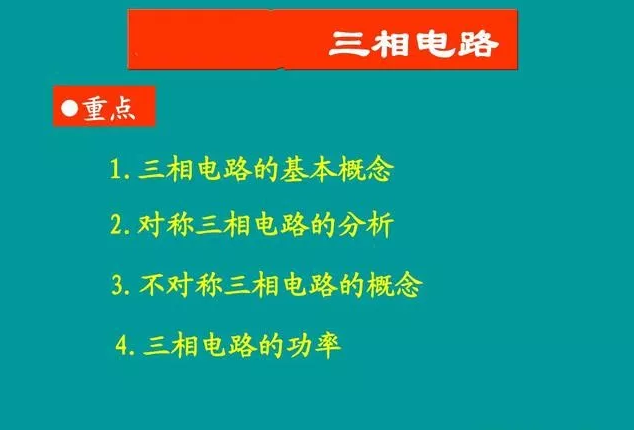 三相电路

●重点

1. 三相电路的基本概念

2. 对称三相电路的分析

3. 不对称三相电路的概念

4. 三相电路的功率